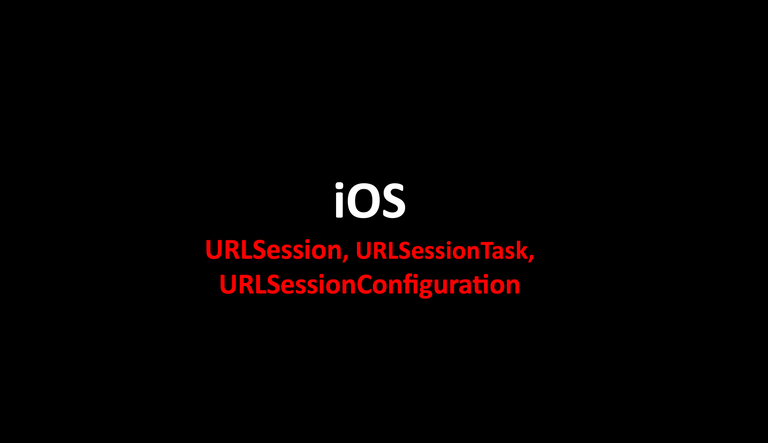 iOS

URLSession, URLSessionTask, URLSessionConfiguration